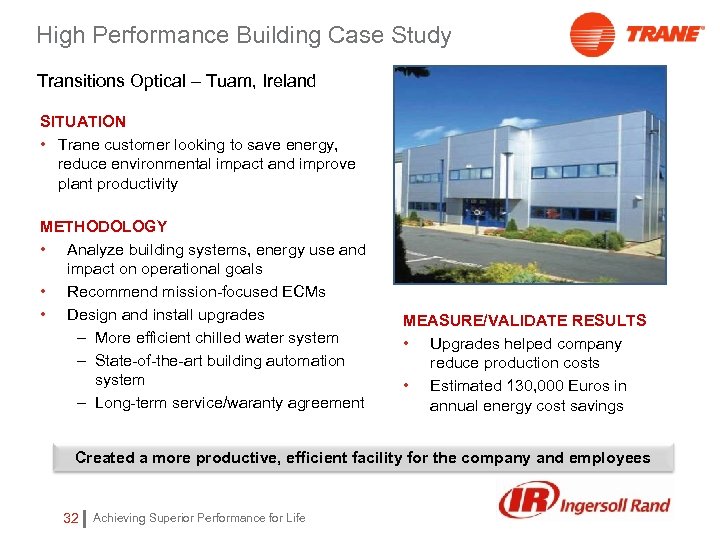 High Performance Building Case Study

TRANE

Transitions Optical – Tuam, Ireland

SITUATION
• Trane customer looking to save energy, reduce environmental impact and improve plant productivity

METHODOLOGY
• Analyze building systems, energy use and impact on operational goals
• Recommend mission-focused ECMs
• Design and install upgrades
– More efficient chilled water system
– State-of-the-art building automation system
– Long-term service/waranty agreement

MEASURE/VALIDATE RESULTS
• Upgrades helped company reduce production costs
• Estimated 130,000 Euros in annual energy cost savings

Created a more productive, efficient facility for the company and employees

32 | Achieving Superior Performance for Life

IR Ingersoll Rand